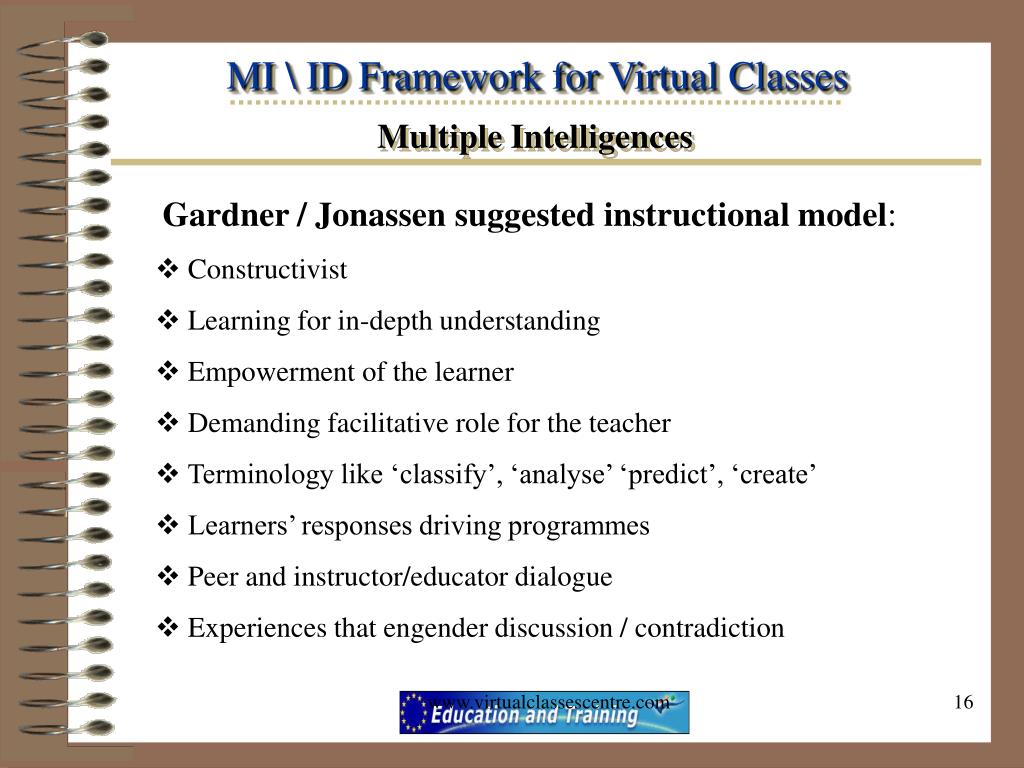 MI \ ID Framework for Virtual Classes

Multiple Intelligences

Gardner / Jonassen suggested instructional model:

❖ Constructivist

❖ Learning for in-depth understanding

❖ Empowerment of the learner

❖ Demanding facilitative role for the teacher

❖ Terminology like ‘classify’, ‘analyse’ ‘predict’, ‘create’

❖ Learners’ responses driving programmes

❖ Peer and instructor/educator dialogue

❖ Experiences that engender discussion / contradiction

www.virtualclassescentre.com

Education and Training

16